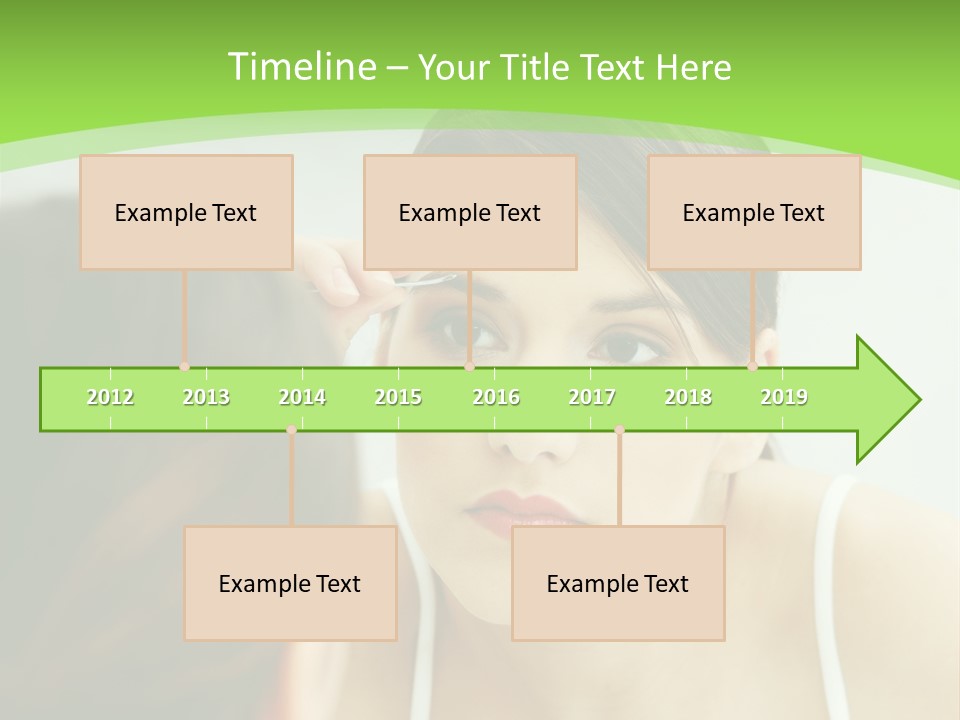 Timeline – Your Title Text Here

Example Text

Example Text

Example Text

2012 2013 2014 2015 2016 2017 2018 2019

Example Text

Example Text